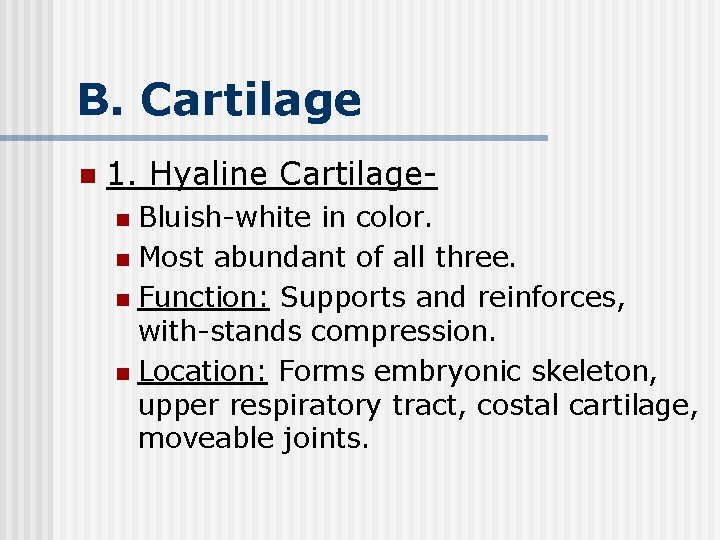 B. Cartilage

1. Hyaline Cartilage-

Bluish-white in color.

Most abundant of all three.

Function: Supports and reinforces, with-stands compression.

Location: Forms embryonic skeleton, upper respiratory tract, costal cartilage, moveable joints.